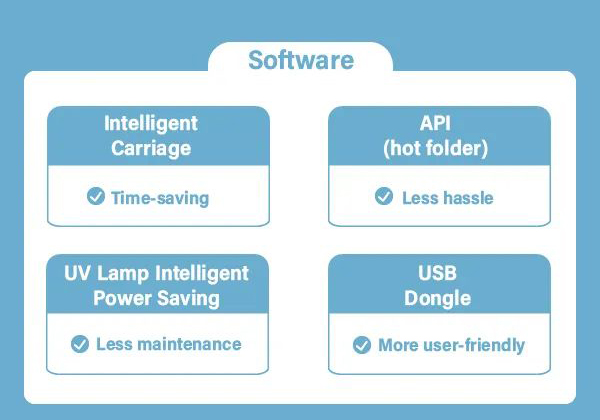 Software

Intelligent Carriage

Time-saving

API (hot folder)

Less hassle

UV Lamp Intelligent Power Saving

Less maintenance

USB Dongle

More user-friendly